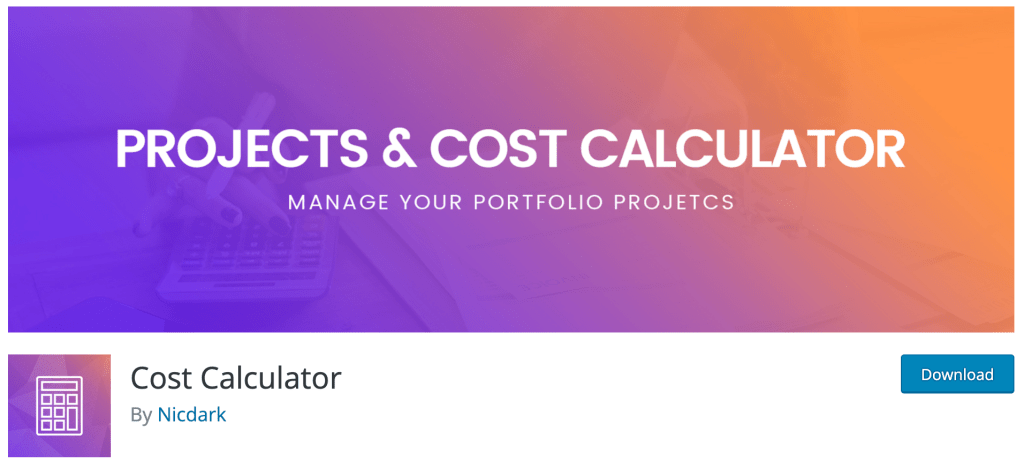 PROJECTS & COST CALCULATOR

MANAGE YOUR PORTFOLIO PROJETCS

Cost Calculator

By Nicdark

Download